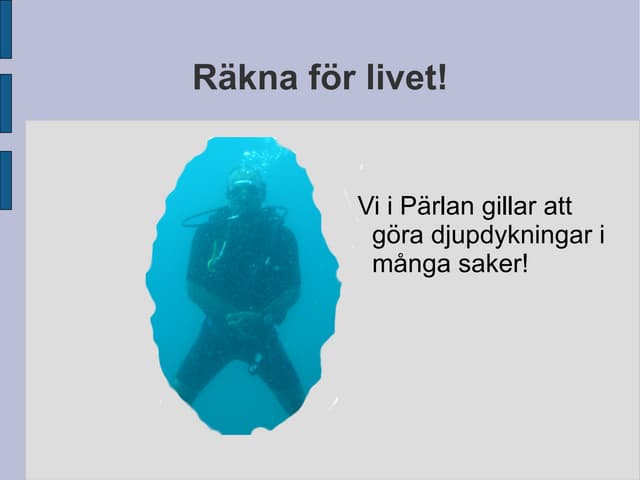 Räkna för livet!

Vi i Pärlan gillar att göra djupdykningar i många saker!